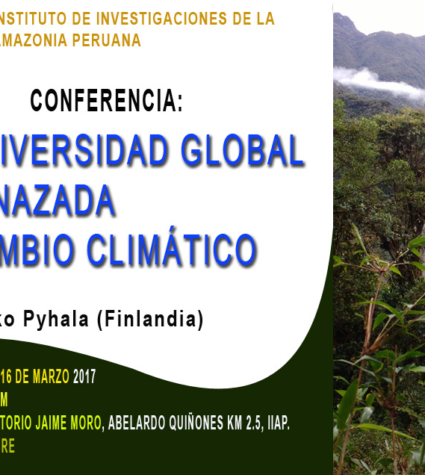 NSTITUTO DE INVESTIGACIONES DE LA AMAZONIA PERUANA

CONFERENCIA:

IVERSIDAD GLOBAL NAZADA MBIO CLIMÁTICO

ko Pyhala (Finlandia)

16 DE MARZO 2017
M
TORIO JAIME MORO, ABELARDO QUIÑONES KM 2.5, IIAP.
RE